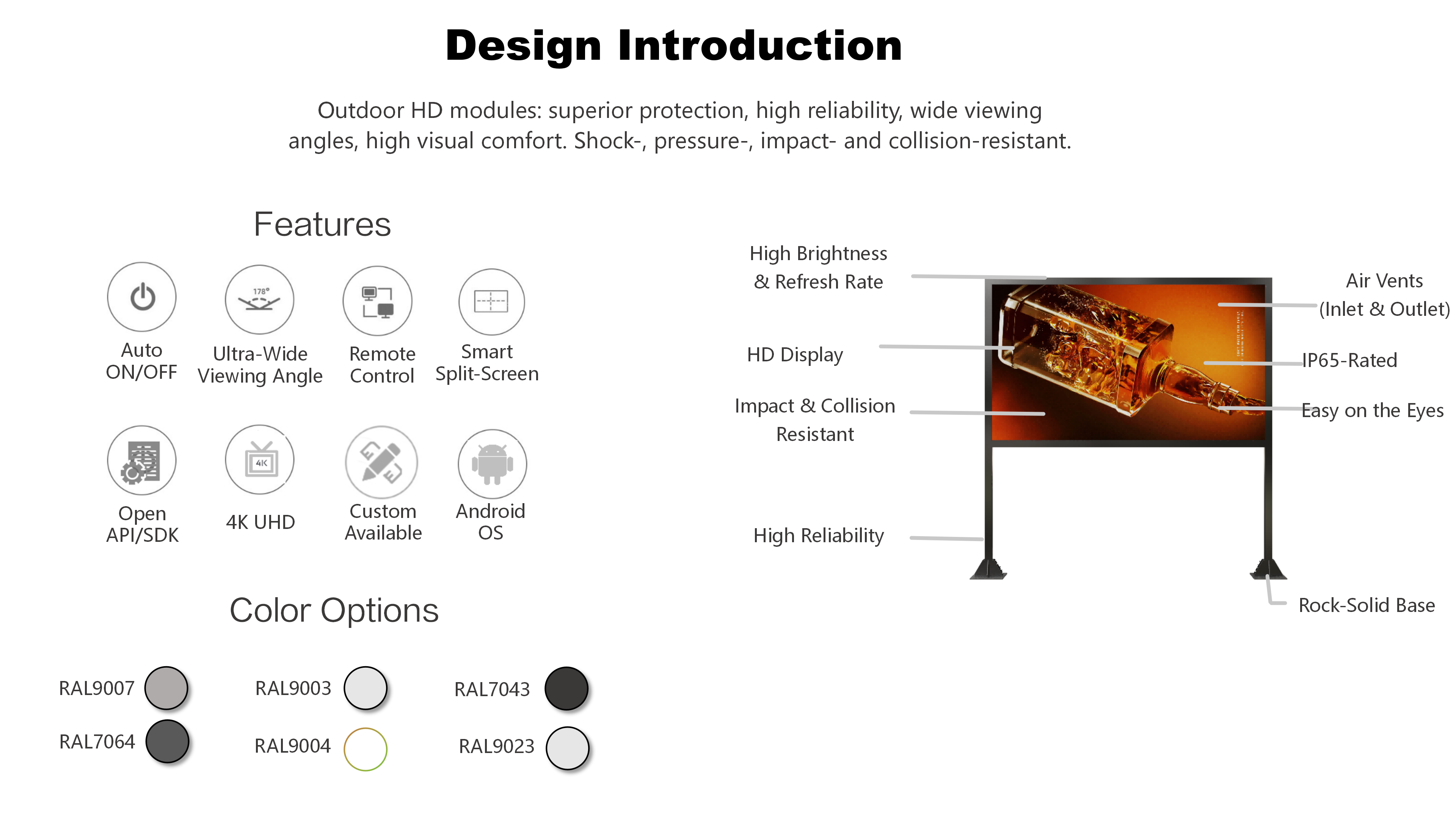 Design Introduction

Outdoor HD modules: superior protection, high reliability, wide viewing angles, high visual comfort. Shock-, pressure-, impact- and collision-resistant.

Features

178°

Auto
ON/OFF

Ultra-Wide
Viewing Angle

Remote
Control

Smart
Split-Screen

4K

Open
API/SDK

4K UHD

Custom
Available

Android
OS

Color Options

RAL9007

RAL9003

RAL7043

RAL7064

RAL9004

RAL9023

High Brightness
& Refresh Rate

HD Display

Impact & Collision
Resistant

High Reliability

Air Vents
(Inlet & Outlet)

IP65-Rated

Easy on the Eyes

Rock-Solid Base